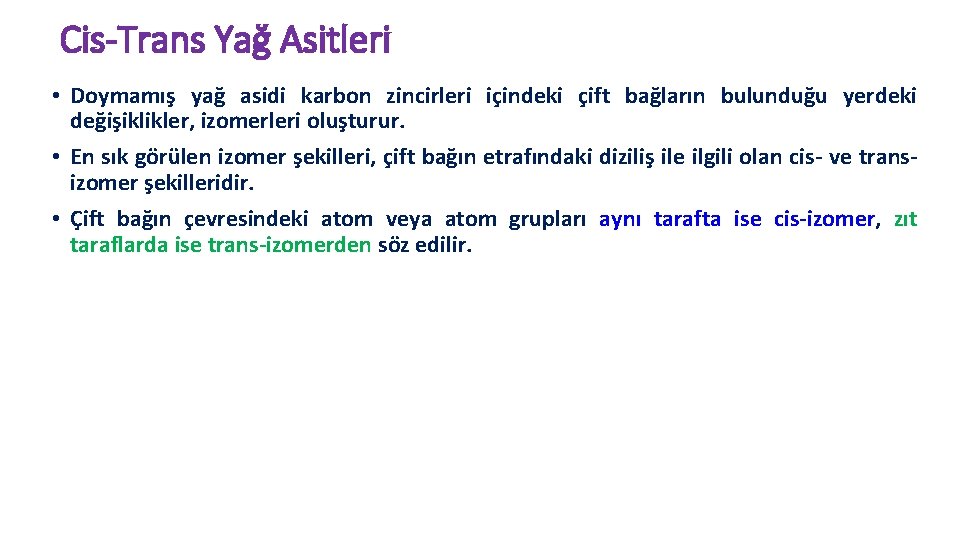 Cis-Trans Yağ Asitleri

• Doymamış yağ asidi karbon zincirleri içindeki çift bağların bulunduğu yerdeki değişiklikler, izomerleri oluşturur.

• En sık görülen izomer şekilleri, çift bağın etrafındaki diziliş ile ilgili olan cis- ve trans-izomer şekilleridir.

• Çift bağın çevresindeki atom veya atom grupları aynı tarafta ise cis-izomer, zıt taraflarda ise trans-izomerden söz edilir.